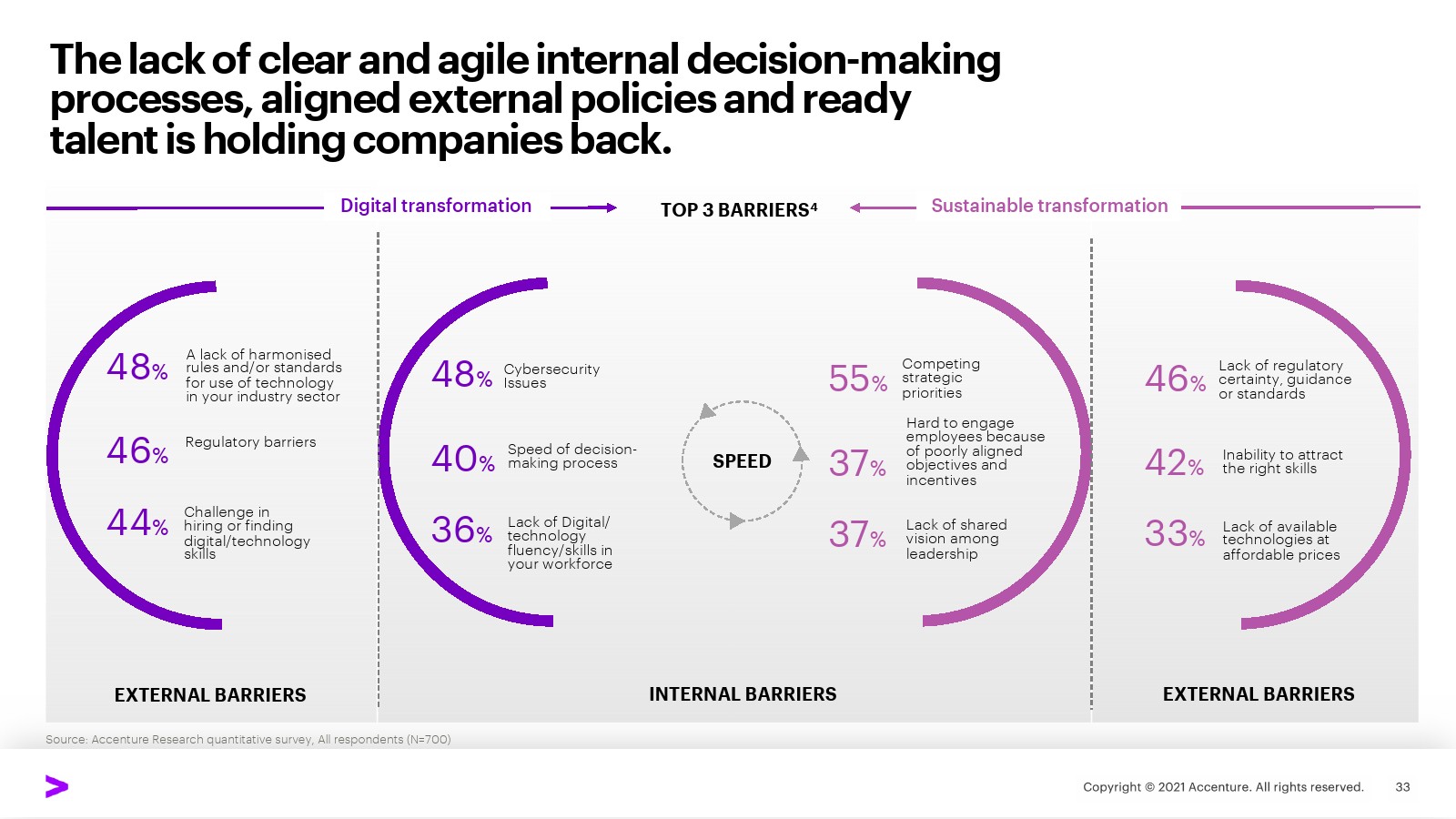 The lack of clear and agile internal decision-making processes, aligned external policies and ready talent is holding companies back.

Digital transformation

TOP 3 BARRIERS$^4$

Sustainable transformation

48% A lack of harmonised rules and/or standards for use of technology in your industry sector

46% Regulatory barriers

44% Challenge in hiring or finding digital/technology skills

EXTERNAL BARRIERS

48% Cybersecurity Issues

40% Speed of decision-making process

36% Lack of Digital/ technology fluency/skills in your workforce

SPEED

55% Competing strategic priorities

37% Hard to engage employees because of poorly aligned objectives and incentives

37% Lack of shared vision among leadership

INTERNAL BARRIERS

46% Lack of regulatory certainty, guidance or standards

42% Inability to attract the right skills

33% Lack of available technologies at affordable prices

EXTERNAL BARRIERS

Source: Accenture Research quantitative survey, All respondents (N=700)

Copyright © 2021 Accenture. All rights reserved. 33